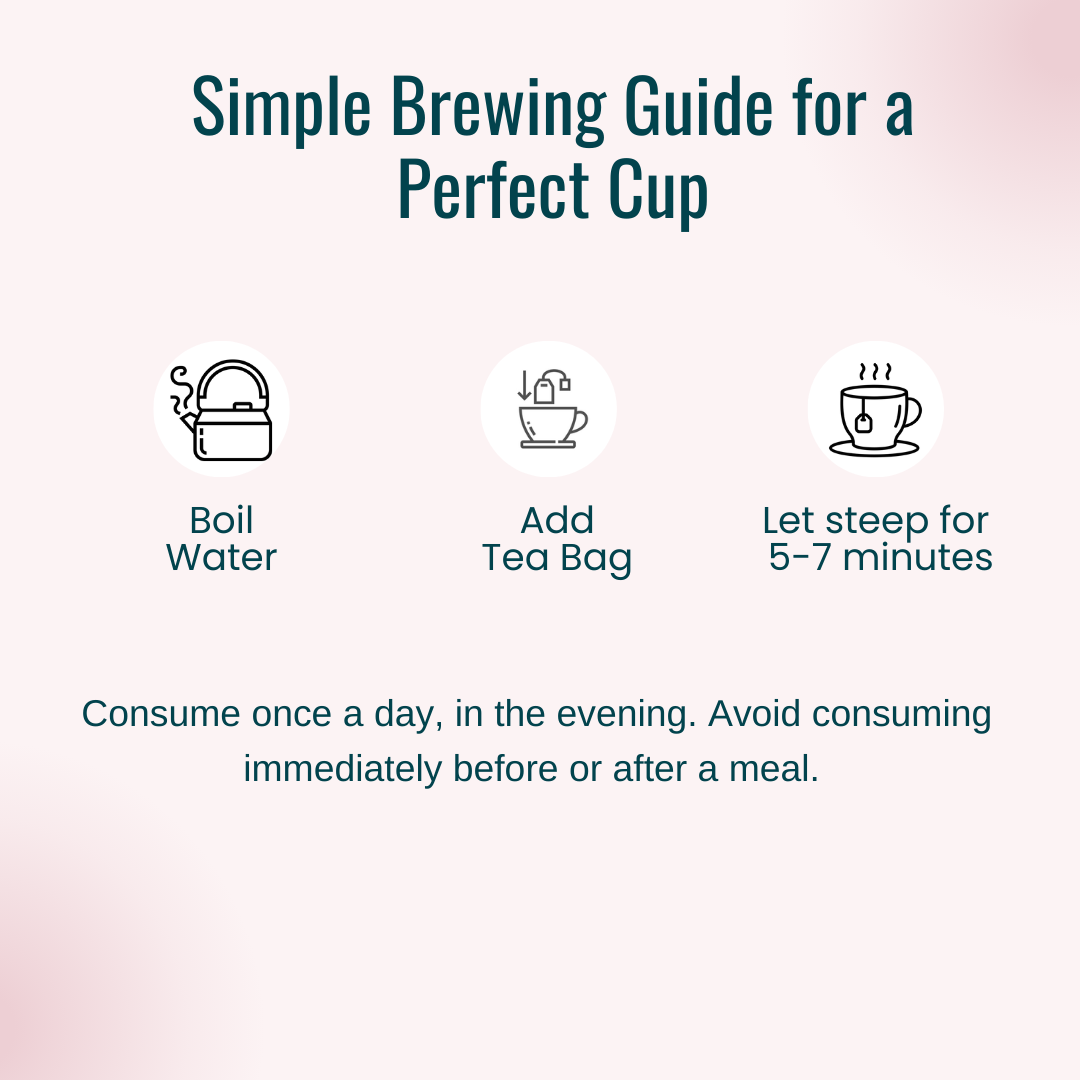 Simple Brewing Guide for a Perfect Cup

Boil Water

Add Tea Bag

Let steep for 5-7 minutes

Consume once a day, in the evening. Avoid consuming immediately before or after a meal.